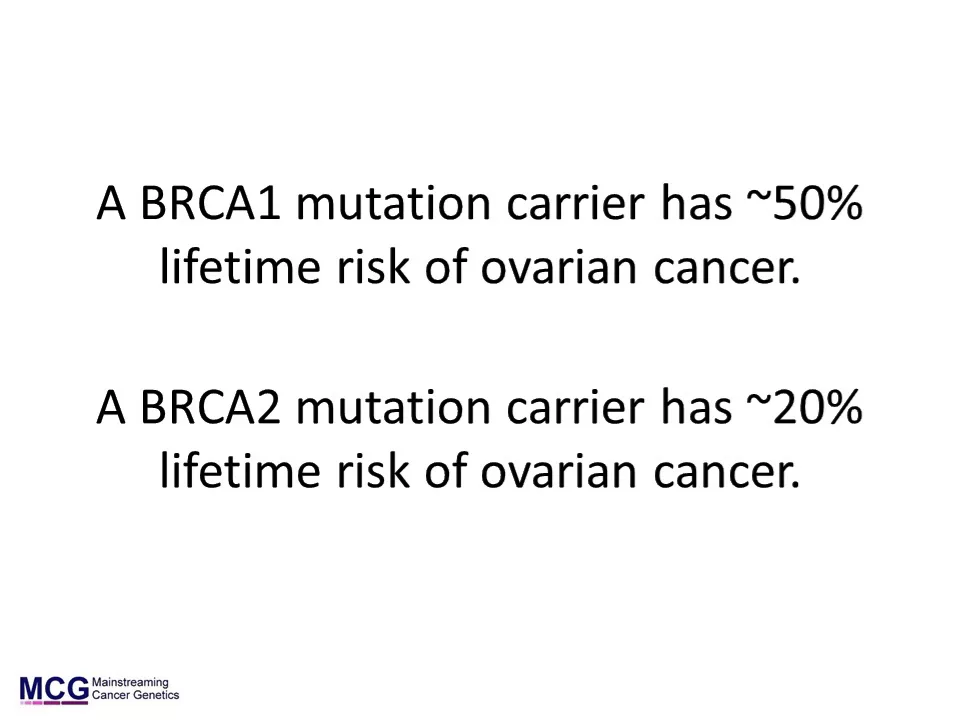 A BRCA1 mutation carrier has ~50% lifetime risk of ovarian cancer.

A BRCA2 mutation carrier has ~20% lifetime risk of ovarian cancer.

MCG Mainstreaming Cancer Genetics